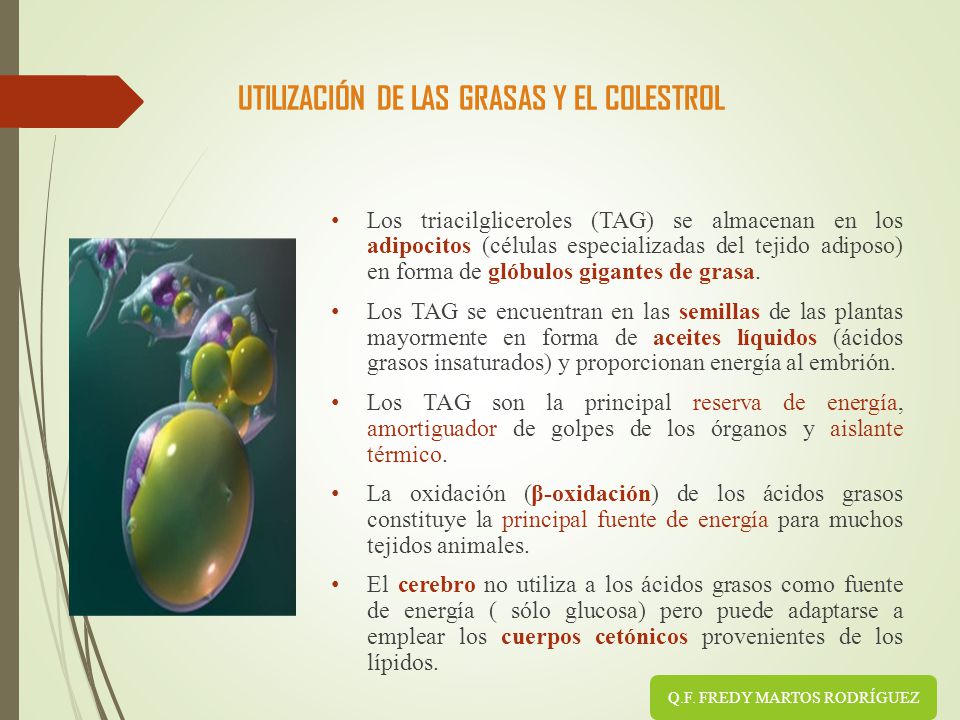 UTILIZACIÓN DE LAS GRASAS Y EL COLESTROL

• Los triacilgliceroles (TAG) se almacenan en los adipocitos (células especializadas del tejido adiposo) en forma de glóbulos gigantes de grasa.

• Los TAG se encuentran en las semillas de las plantas mayormente en forma de aceites líquidos (ácidos grasos insaturados) y proporcionan energía al embrión.

• Los TAG son la principal reserva de energía, amortiguador de golpes de los órganos y aislante térmico.

• La oxidación (β-oxidación) de los ácidos grasos constituye la principal fuente de energía para muchos tejidos animales.

• El cerebro no utiliza a los ácidos grasos como fuente de energía ( sólo glucosa) pero puede adaptarse a emplear los cuerpos cetónicos provenientes de los lípidos.

Q.F. FREDY MARTOS RODRÍGUEZ